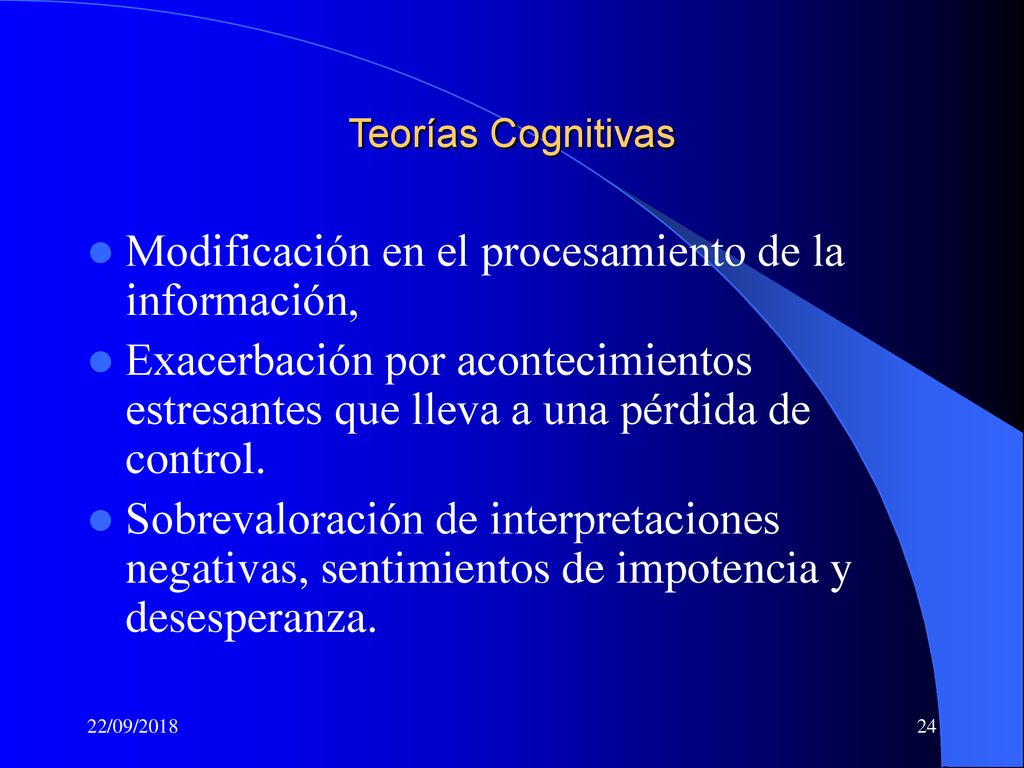 Teorías Cognitivas

- Modificación en el procesamiento de la información,
- Exacerbación por acontecimientos estresantes que lleva a una pérdida de control.
- Sobrevaloración de interpretaciones negativas, sentimientos de impotencia y desesperanza.

22/09/2018

24